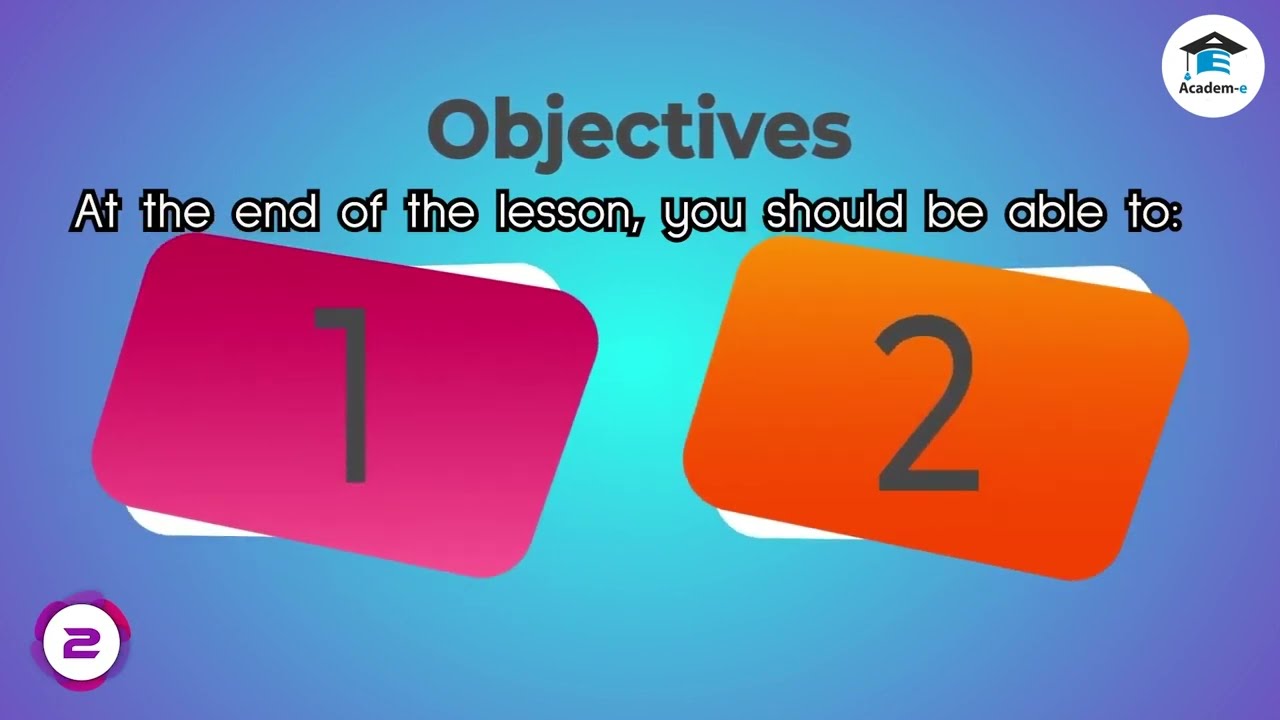 Academ-e

Objectives

At the end of the lesson, you should be able to:

1

2

2